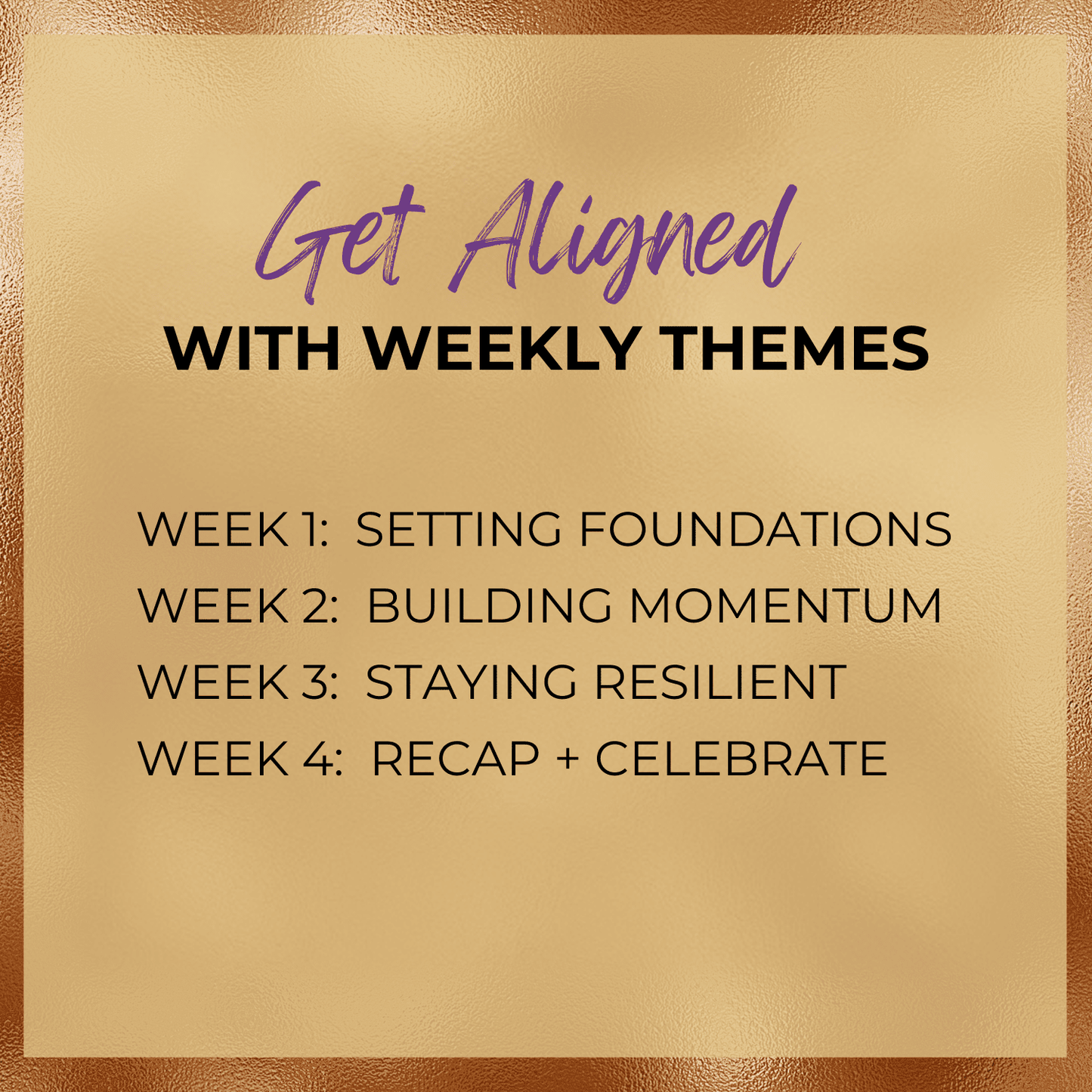 Get Aligned
WITH WEEKLY THEMES

WEEK 1: SETTING FOUNDATIONS
WEEK 2: BUILDING MOMENTUM
WEEK 3: STAYING RESILIENT
WEEK 4: RECAP + CELEBRATE